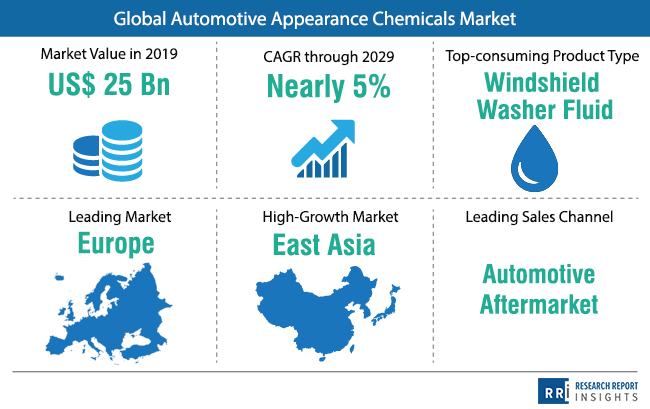 Global Automotive Appearance Chemicals Market

Market Value in 2019
US$ 25 Bn

CAGR through 2029
Nearly 5%

Top-consuming Product Type
Windshield Washer Fluid

Leading Market
Europe

High-Growth Market
East Asia

Leading Sales Channel
Automotive Aftermarket

RRI RESEARCH REPORT INSIGHTS